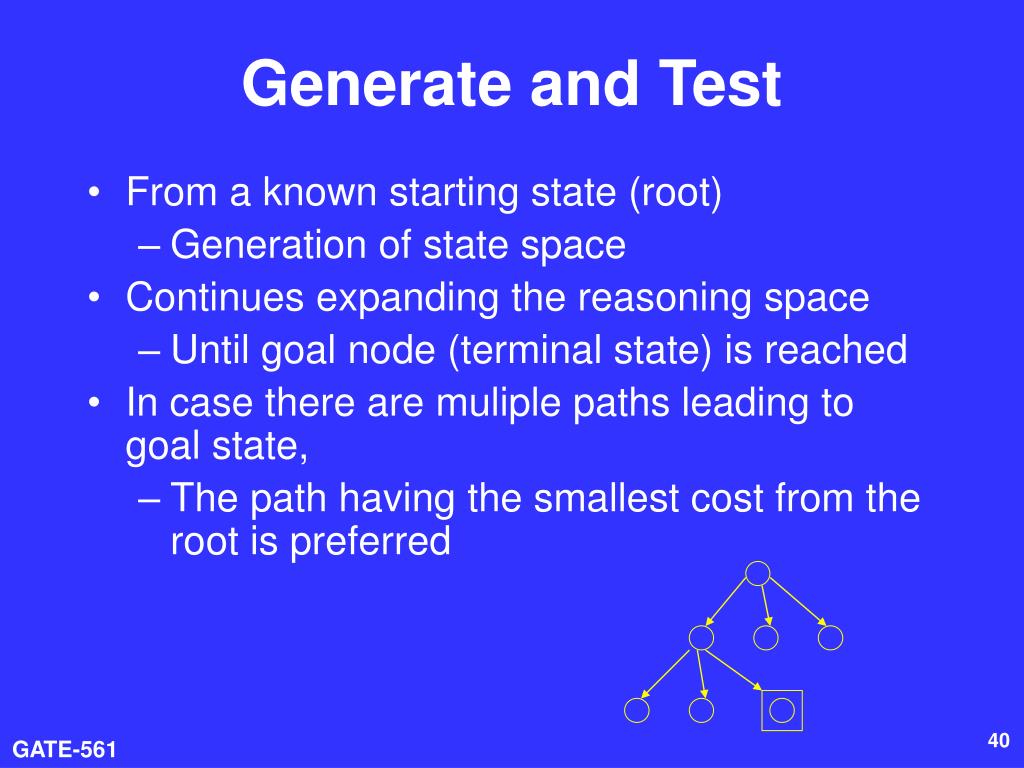 Generate and Test

• From a known starting state (root)
– Generation of state space
• Continues expanding the reasoning space
– Until goal node (terminal state) is reached
• In case there are muliple paths leading to goal state,
– The path having the smallest cost from the root is preferred

GATE-561

40